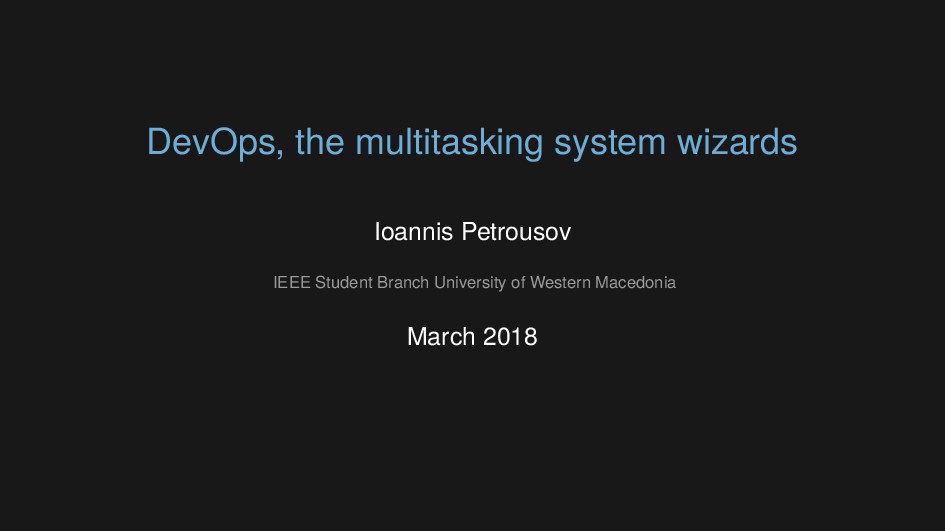 DevOps, the multitasking system wizards

Ioannis Petrousov

IEEE Student Branch University of Western Macedonia

March 2018